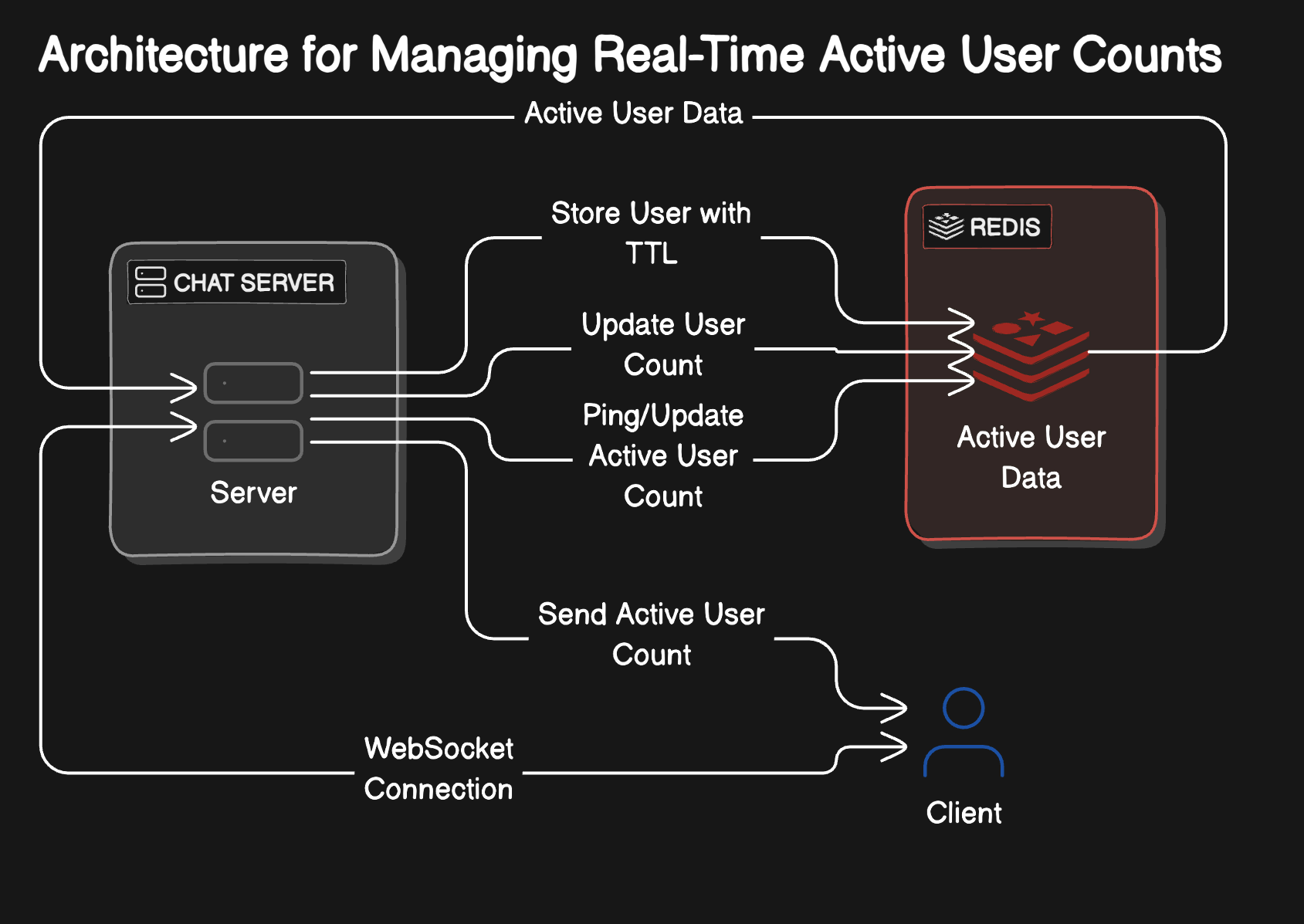 Architecture for Managing Real-Time Active User Counts

Active User Data

CHAT SERVER

Server

Store User with TTL

Update User Count

Ping/Update Active User Count

REDIS

Active User Data

Send Active User Count

WebSocket Connection

Client